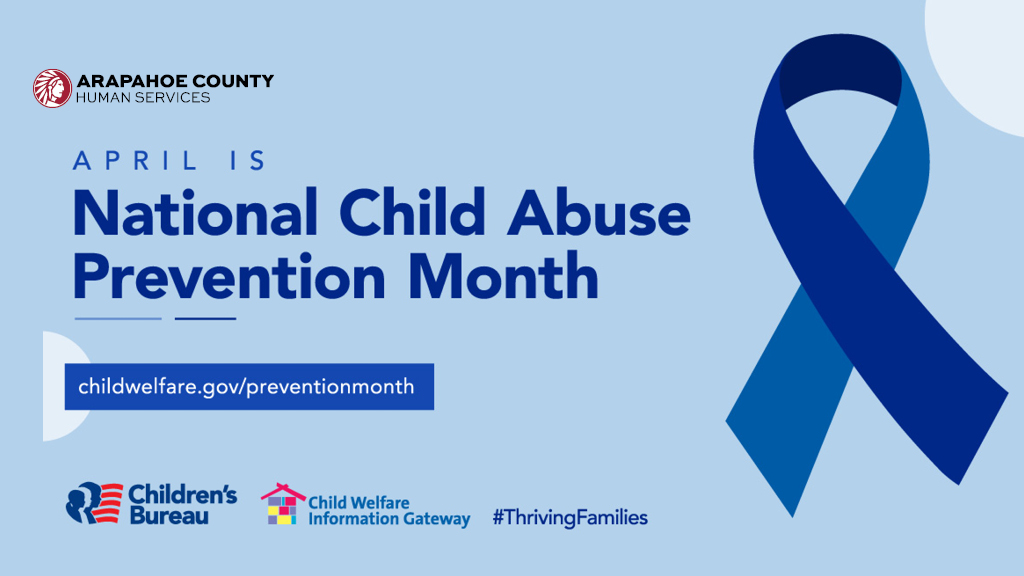 ARAPAHOE COUNTY
HUMAN SERVICES

APRIL IS
National Child Abuse Prevention Month

childwelfare.gov/preventionmonth

Children's Bureau

Child Welfare Information Gateway

#ThrivingFamilies